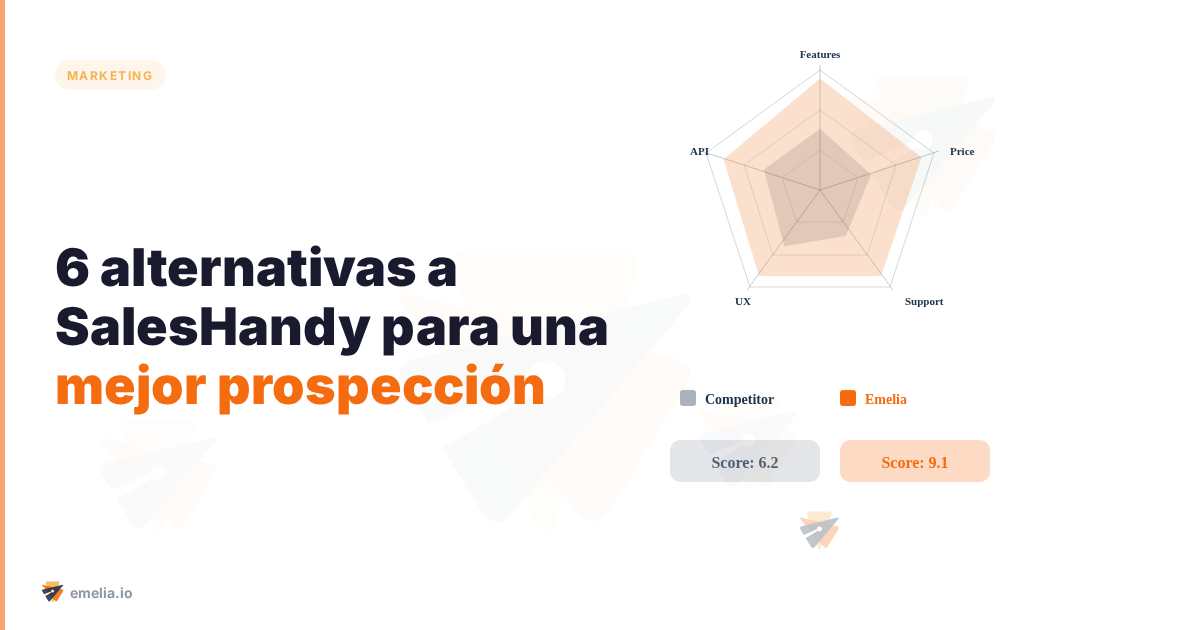 MARKETING

6 alternativas a SalesHandy para una mejor prospección

Features
Price
Support
UX
API

Competitor
Emelia

Score: 6.2
Score: 9.1

emelia.io